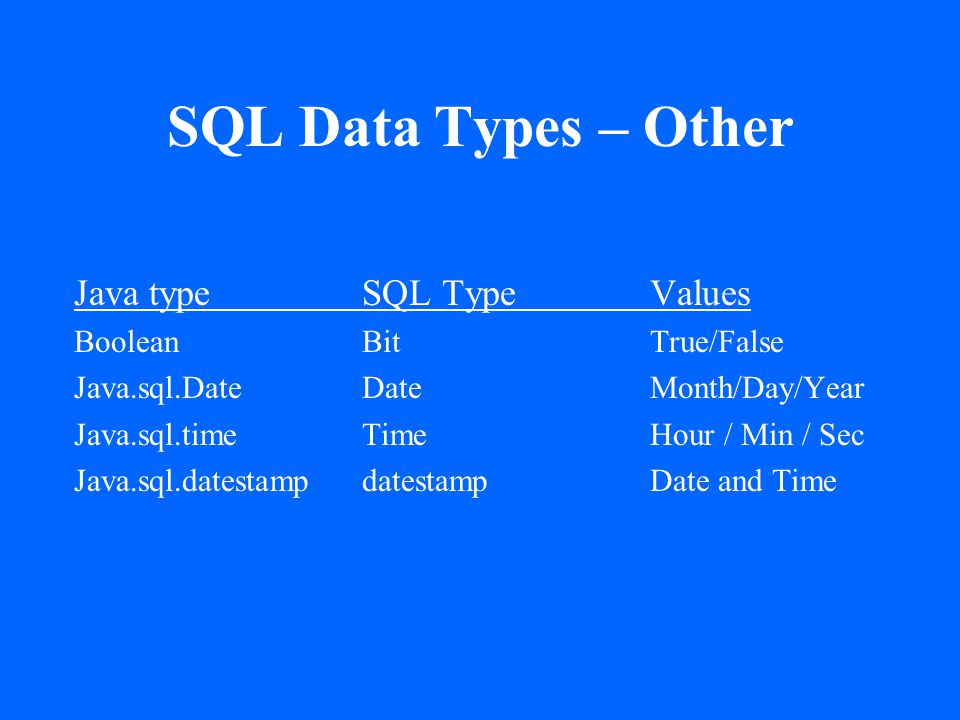 SQL Data Types – Other

| Java type | SQL Type | Values |
|---|---|---|
| Boolean | Bit | True/False |
| Java.sql.Date | Date | Month/Day/Year |
| Java.sql.time | Time | Hour / Min / Sec |
| Java.sql.datestamp | datestamp | Date and Time |